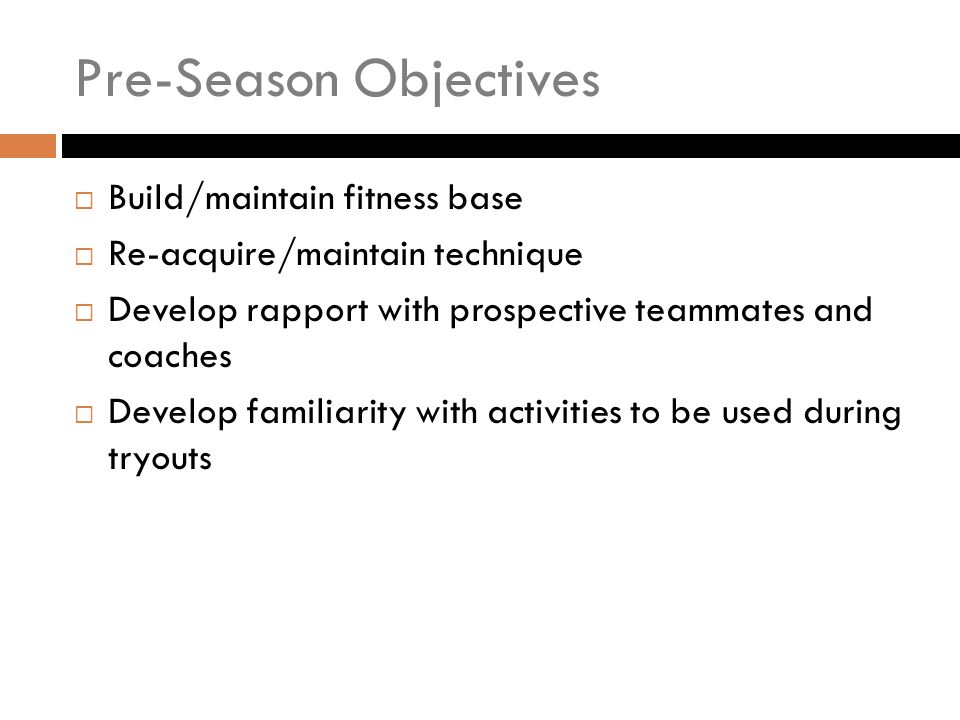 Pre-Season Objectives

□ Build/maintain fitness base
□ Re-acquire/maintain technique
□ Develop rapport with prospective teammates and coaches
□ Develop familiarity with activities to be used during tryouts